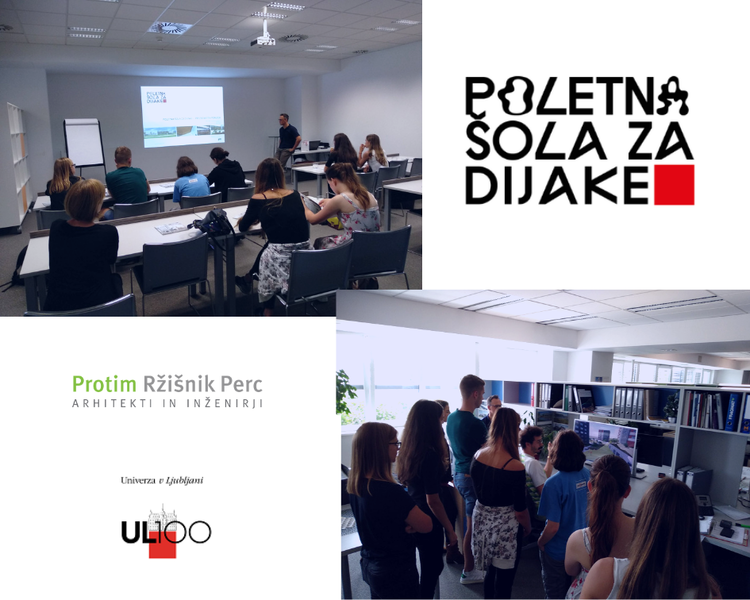 POLETNA ŠOLA ZA DIJAKE

Protim Ržišnik Perc
ARHITEKTI IN INŽENIRJI

Univerza v Ljubljani

UL100